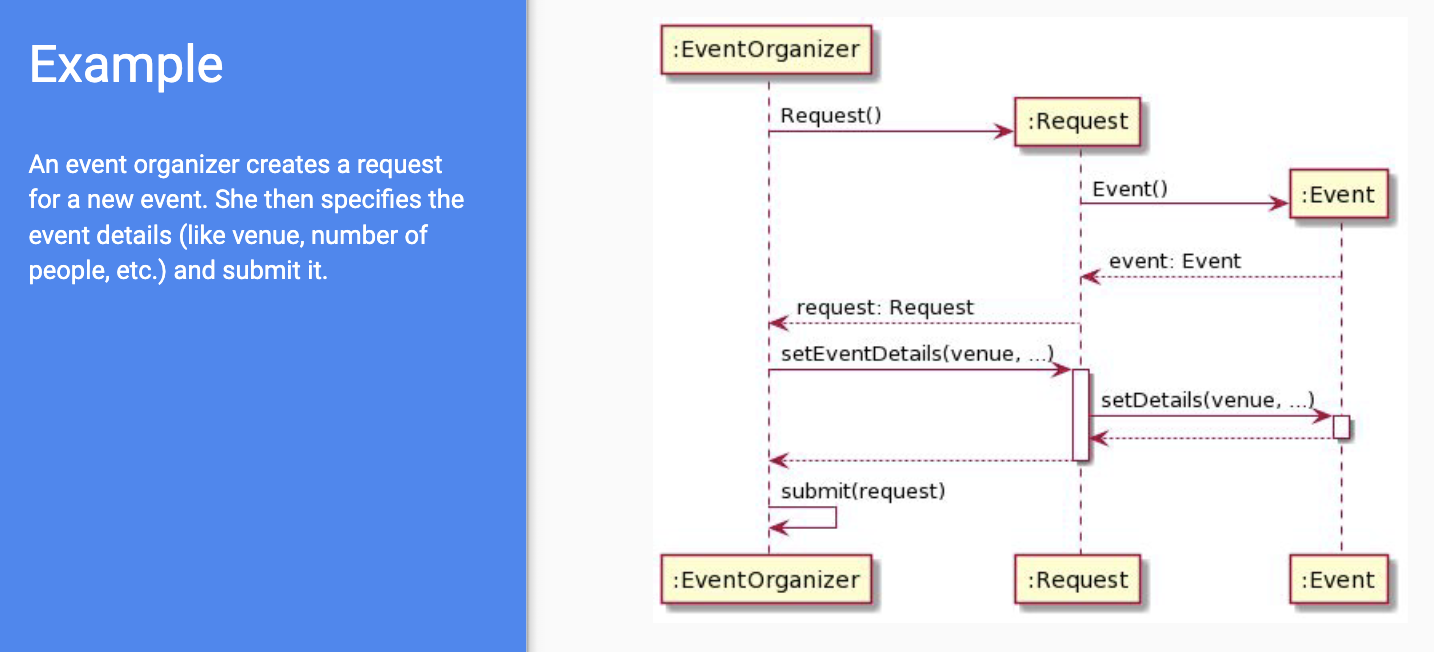 Example

An event organizer creates a request for a new event. She then specifies the event details (like venue, number of people, etc.) and submit it.

:EventOrganizer
Request()
:Request
Event()
:Event
event: Event
request: Request
setEventDetails(venue, ...)
setDetails(venue, ...)
submit(request)
:EventOrganizer
:Request
:Event